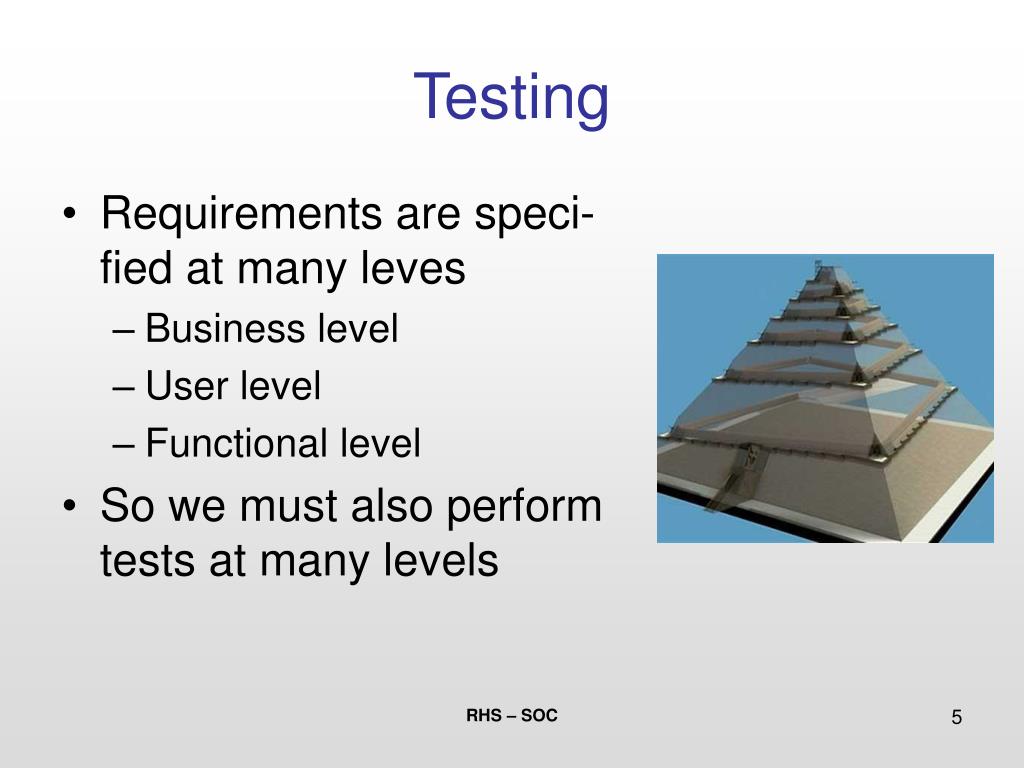 Testing

• Requirements are specified at many leves
– Business level
– User level
– Functional level
• So we must also perform tests at many levels

RHS – SOC

5